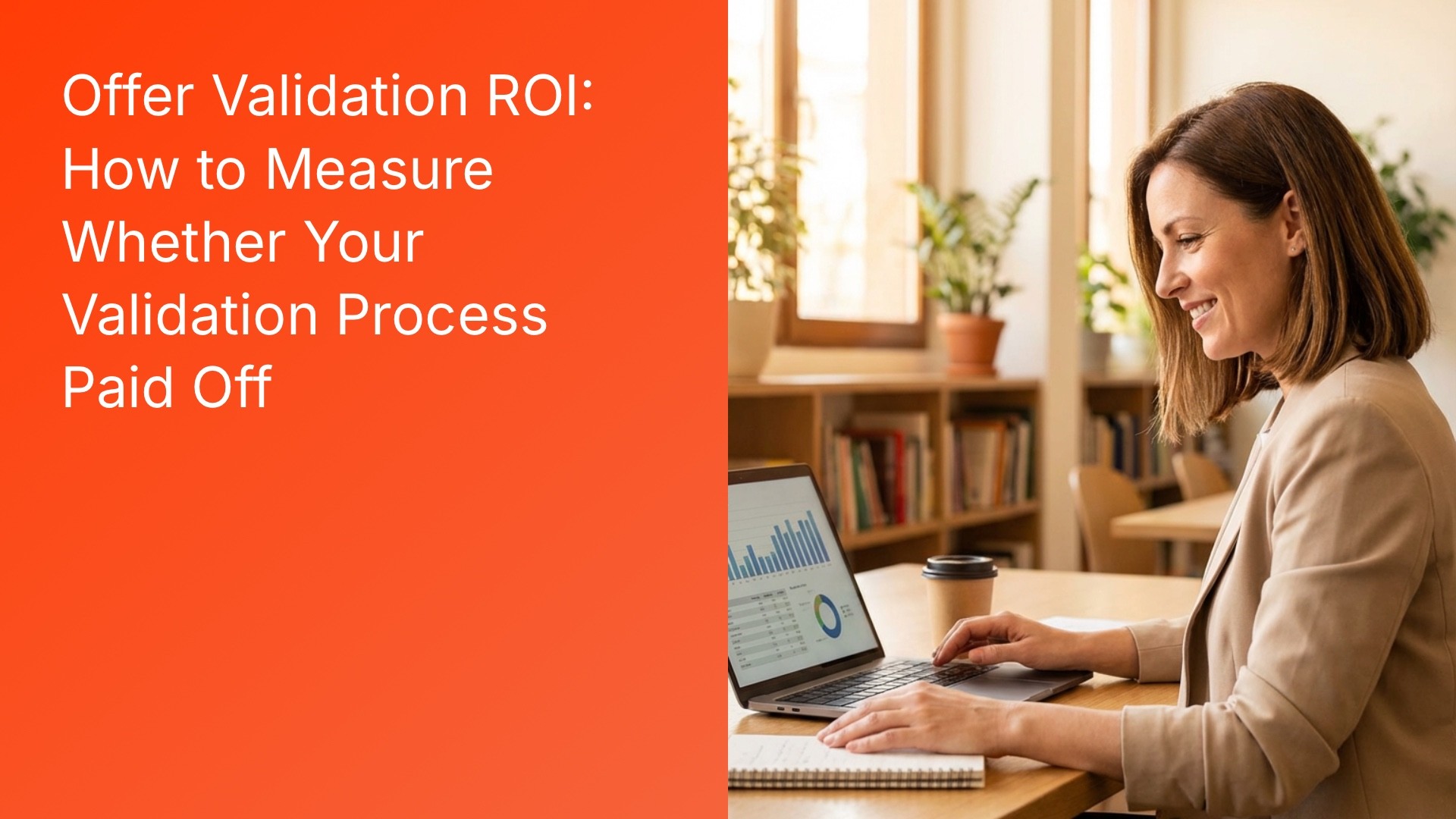 Offer Validation ROI: How to Measure Whether Your Validation Process Paid Off